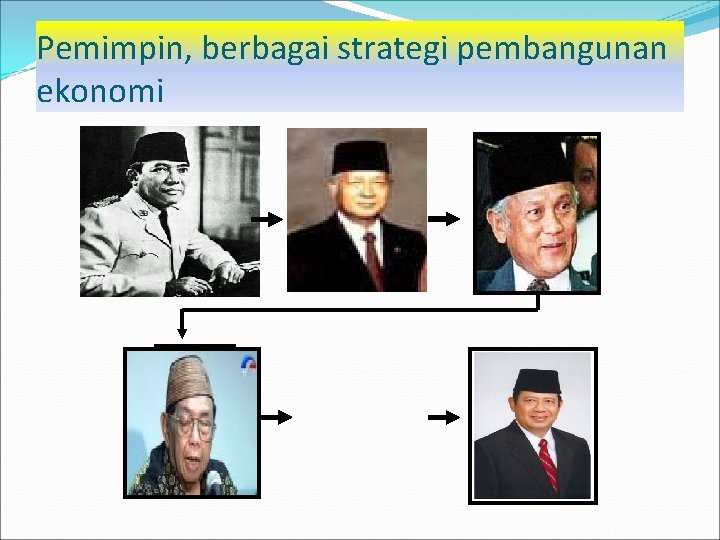 Pemimpin, berbagai strategi pembangunan ekonomi